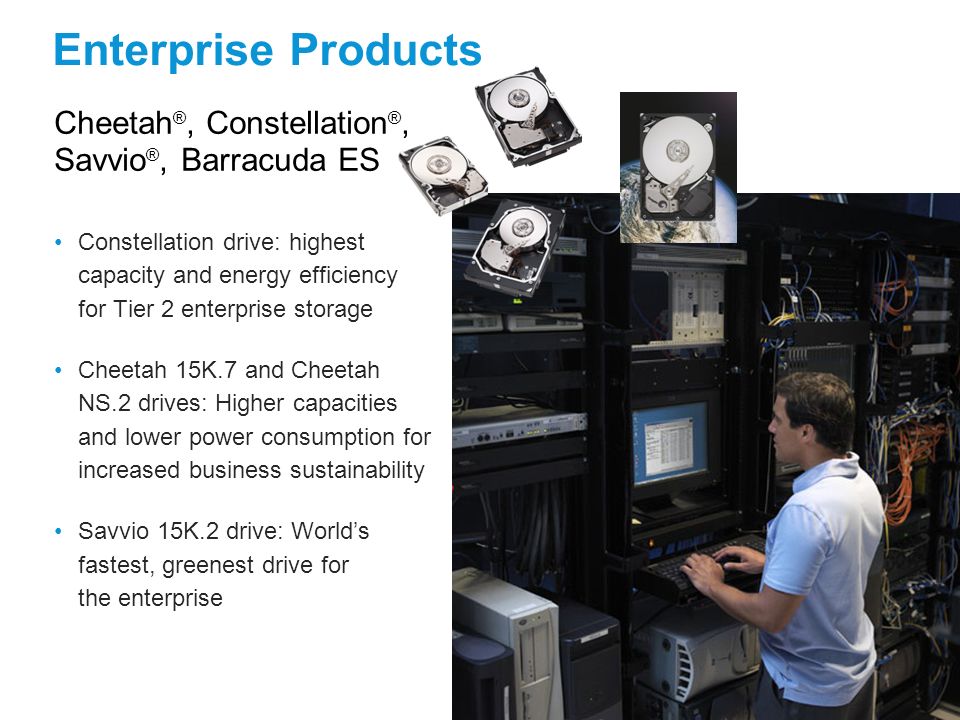 Enterprise Products

Cheetah®, Constellation®, Savvio®, Barracuda ES

• Constellation drive: highest capacity and energy efficiency for Tier 2 enterprise storage

• Cheetah 15K.7 and Cheetah NS.2 drives: Higher capacities and lower power consumption for increased business sustainability

• Savvio 15K.2 drive: World's fastest, greenest drive for the enterprise